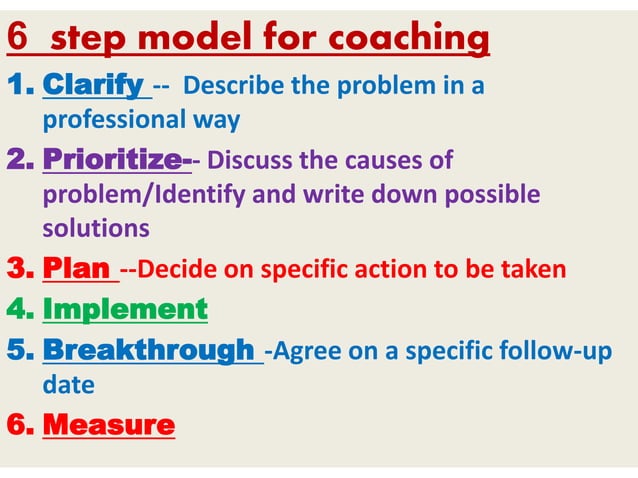 6 step model for coaching

1. Clarify -- Describe the problem in a professional way

2. Prioritize-- Discuss the causes of problem/Identify and write down possible solutions

3. Plan --Decide on specific action to be taken

4. Implement

5. Breakthrough -Agree on a specific follow-up date

6. Measure